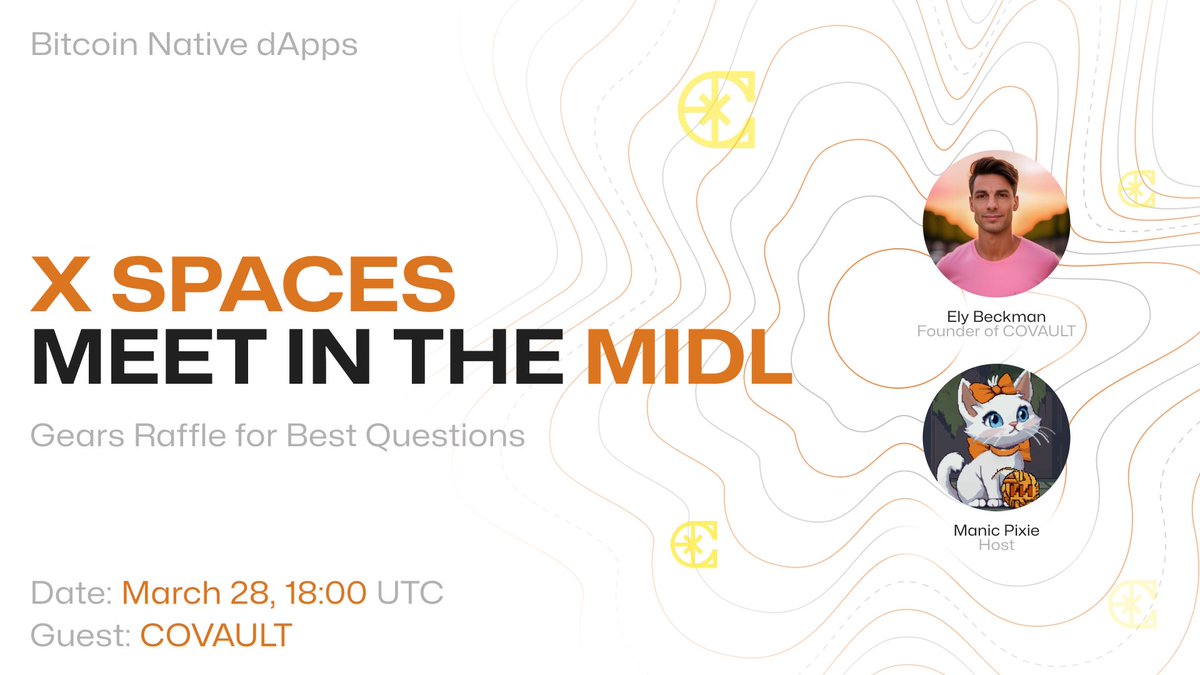 Bitcoin Native dApps

X SPACES
MEET IN THE MIDL

Gears Raffle for Best Questions

Date: March 28, 18:00 UTC
Guest: COVAULT

Ely Beckman
Founder of COVAULT

Manic Pixie
Host